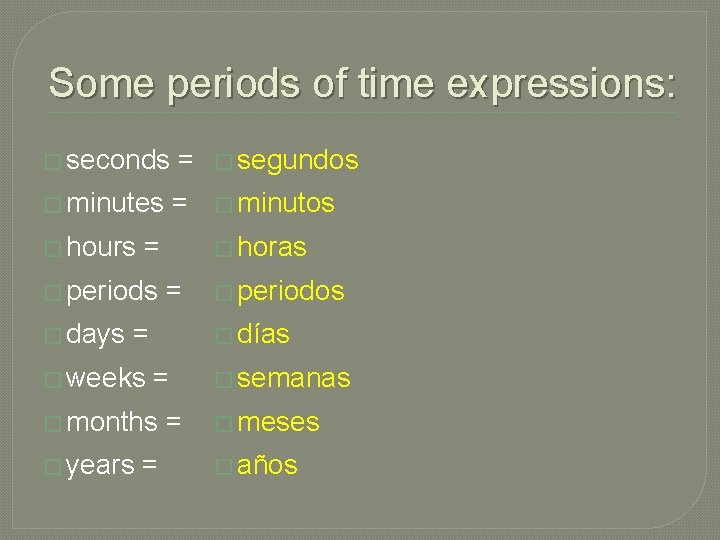 Some periods of time expressions:

seconds =
minutes =
hours =
periods =
days =
weeks =
months =
years =

segundos
minutos
horas
periodos
días
semanas
meses
años